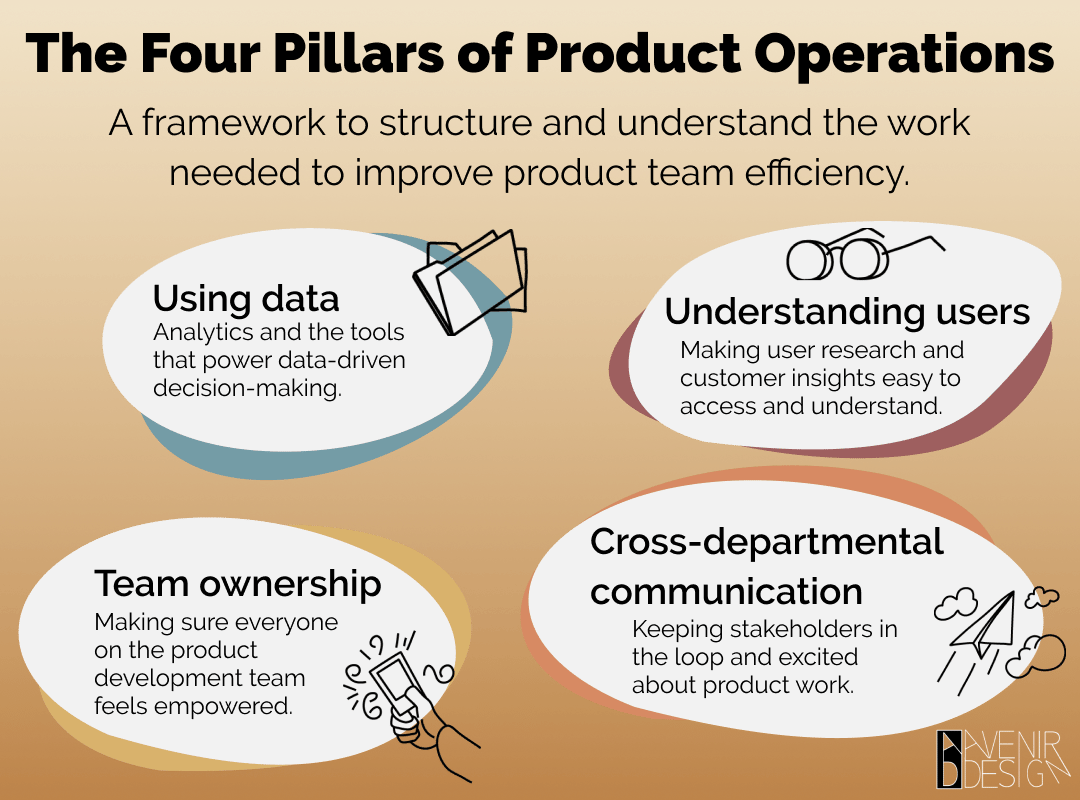 The Four Pillars of Product Operations

A framework to structure and understand the work needed to improve product team efficiency.

Using data
Analytics and the tools that power data-driven decision-making.

Understanding users
Making user research and customer insights easy to access and understand.

Team ownership
Making sure everyone on the product development team feels empowered.

Cross-departmental communication
Keeping stakeholders in the loop and excited about product work.

AVENIR DESIGN